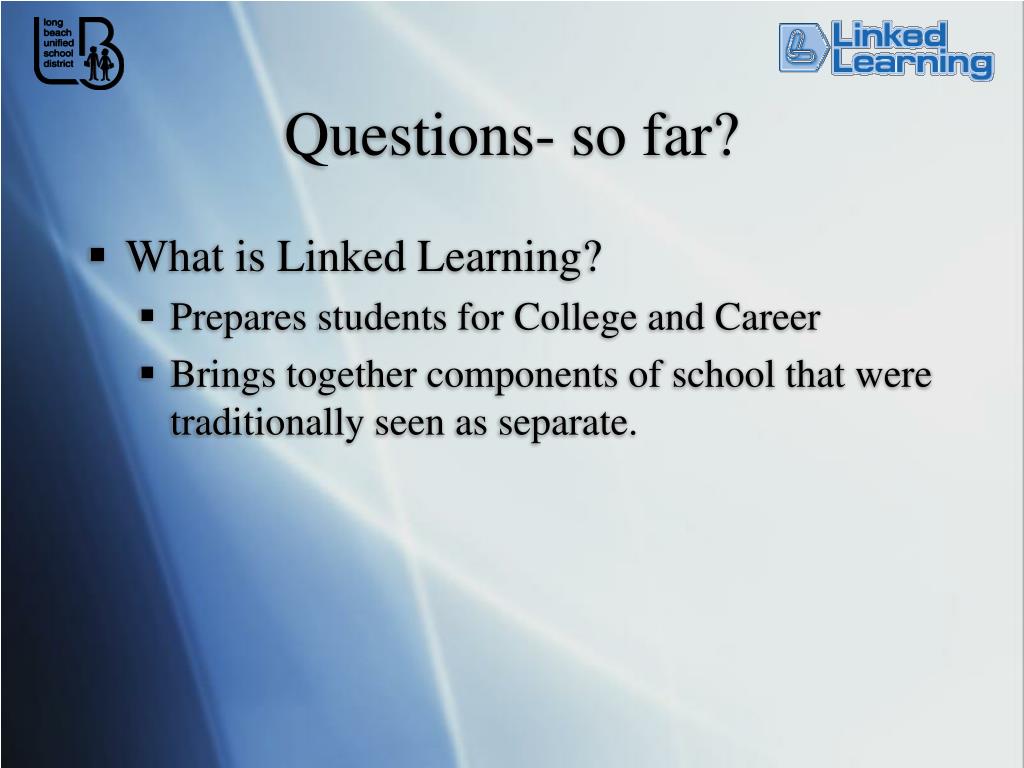 long beach unified school district

Linked Learning

Questions- so far?

▪ What is Linked Learning?
▪ Prepares students for College and Career
▪ Brings together components of school that were traditionally seen as separate.